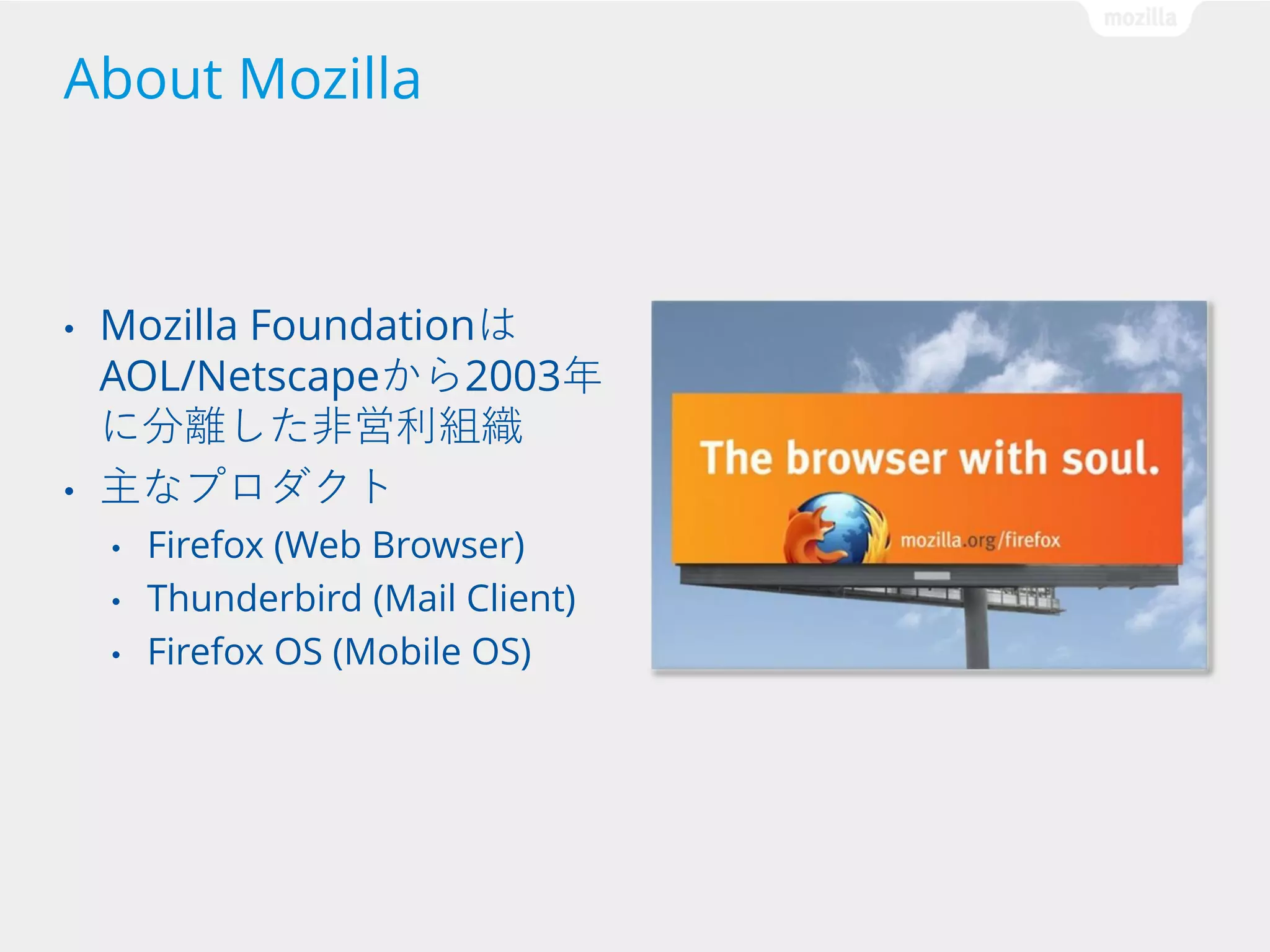 mozilla

About Mozilla

• Mozilla FoundationはAOL/Netscapeから2003年に分離した非営利組織
• 主なプロダクト
  • Firefox (Web Browser)
  • Thunderbird (Mail Client)
  • Firefox OS (Mobile OS)

The browser with soul.

mozilla.org/firefox